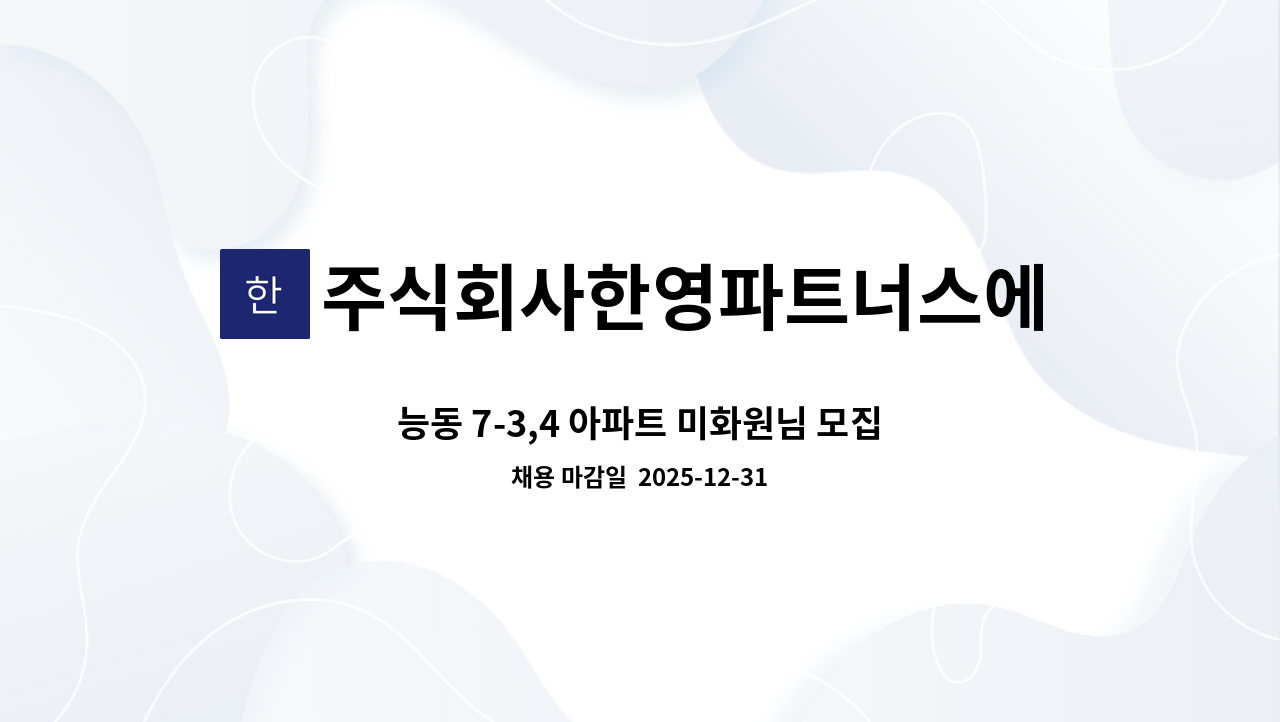 한 주식회사한영파트너스에

능동 7-3,4 아파트 미화원님 모집

채용 마감일 2025-12-31